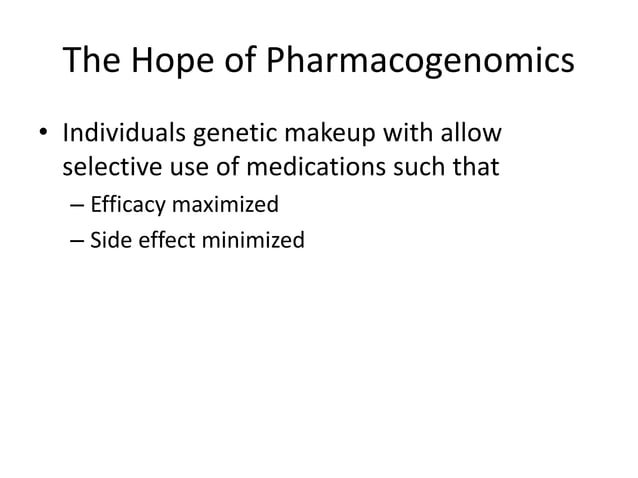 The Hope of Pharmacogenomics

• Individuals genetic makeup with allow selective use of medications such that
– Efficacy maximized
– Side effect minimized